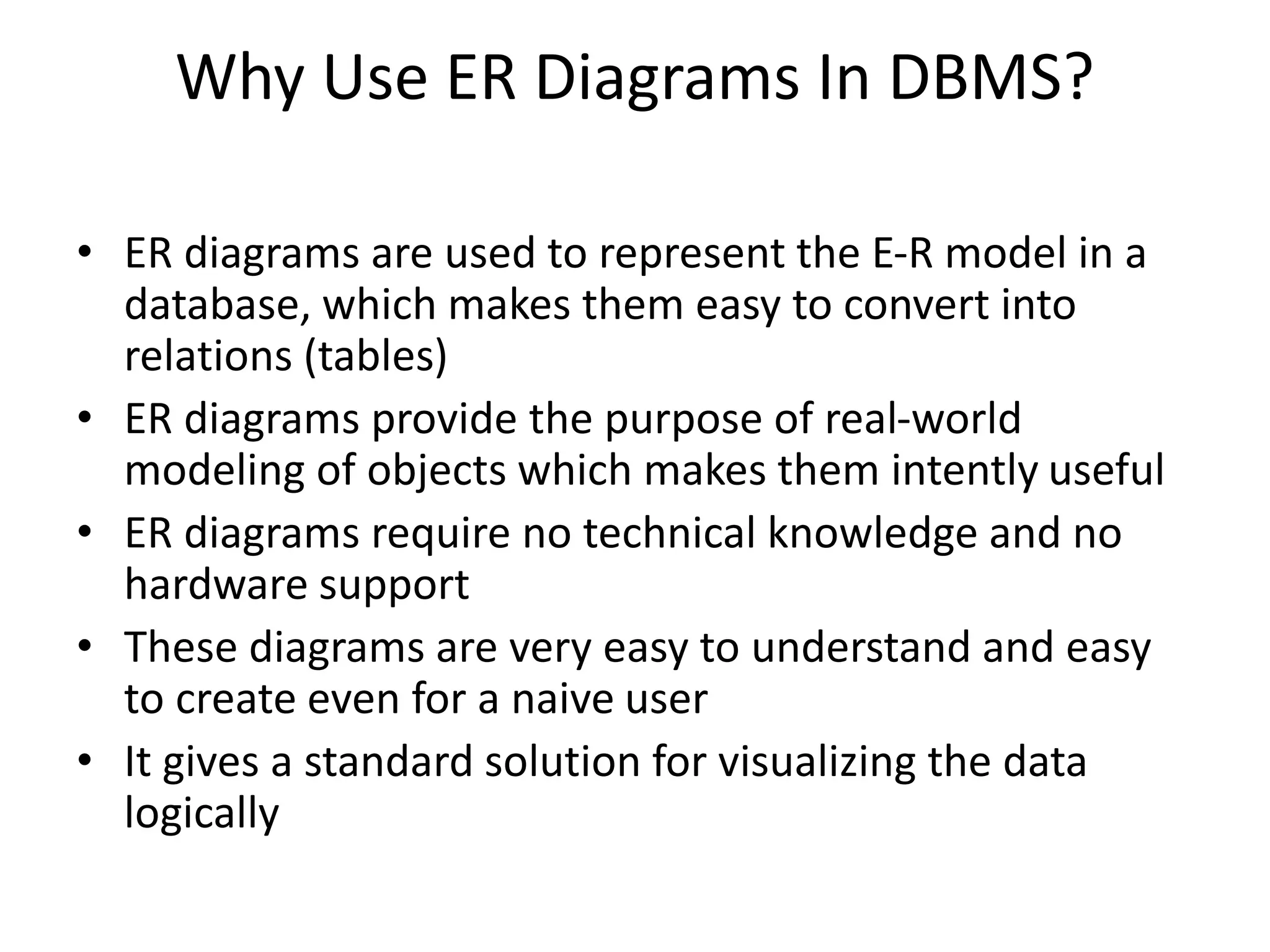 Why Use ER Diagrams In DBMS?

• ER diagrams are used to represent the E-R model in a database, which makes them easy to convert into relations (tables)
• ER diagrams provide the purpose of real-world modeling of objects which makes them intently useful
• ER diagrams require no technical knowledge and no hardware support
• These diagrams are very easy to understand and easy to create even for a naive user
• It gives a standard solution for visualizing the data logically